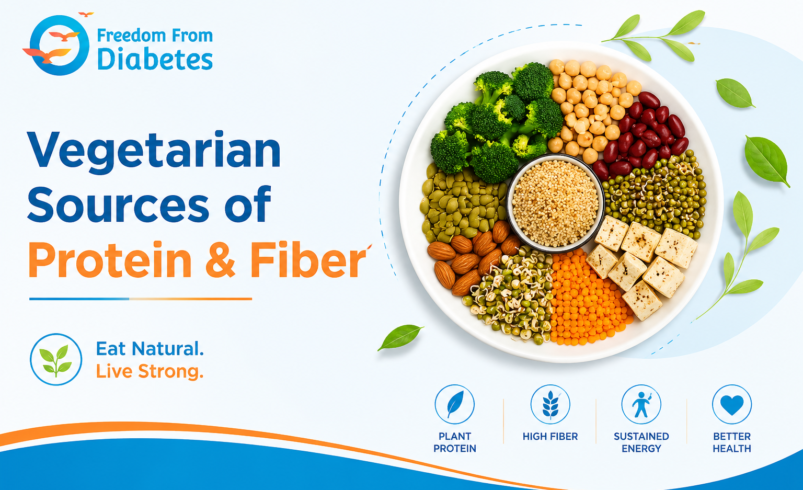 Freedom From Diabetes

Vegetarian Sources of Protein & Fiber

Eat Natural. Live Strong.

PLANT PROTEIN

HIGH FIBER

SUSTAINED ENERGY

BETTER HEALTH